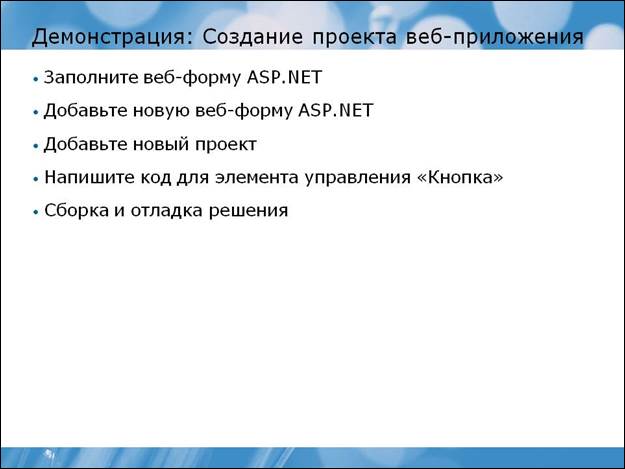 Демонстрация: Создание проекта веб-приложения

• Заполните веб-форму ASP.NET

• Добавьте новую веб-форму ASP.NET

• Добавьте новый проект

• Напишите код для элемента управления «Кнопка»

• Сборка и отладка решения